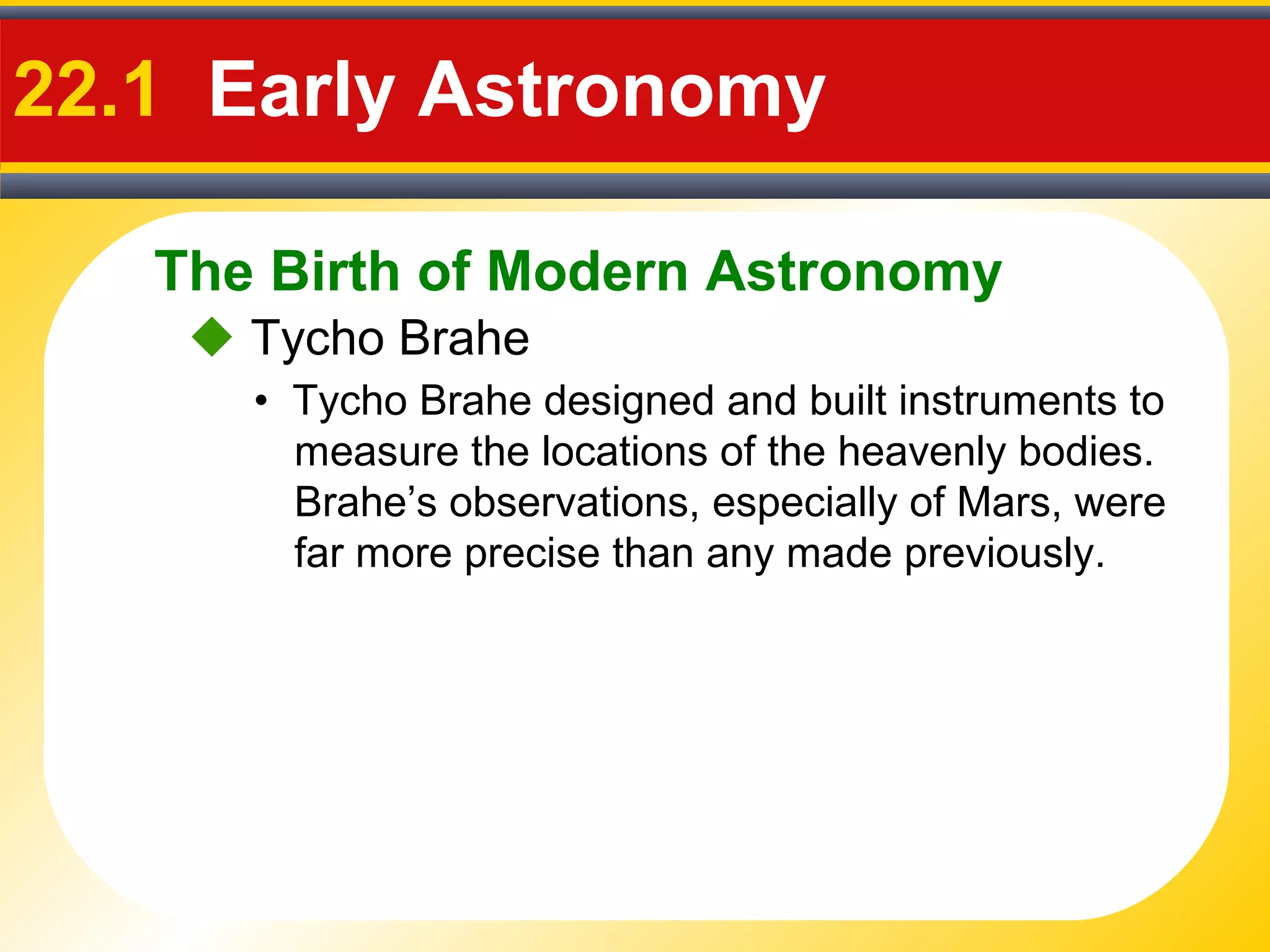 22.1 Early Astronomy

The Birth of Modern Astronomy

◆ Tycho Brahe

• Tycho Brahe designed and built instruments to measure the locations of the heavenly bodies. Brahe’s observations, especially of Mars, were far more precise than any made previously.